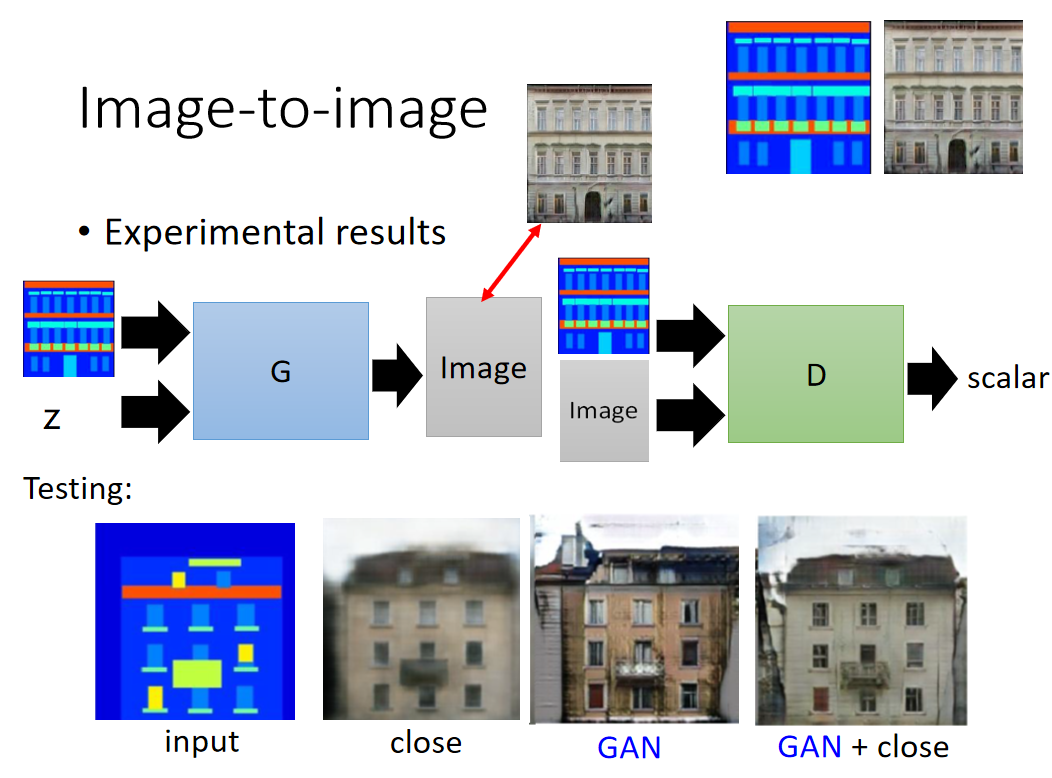 Image-to-image

• Experimental results

z

G

Image

Image

D

scalar

Testing:

input

close

GAN

GAN + close